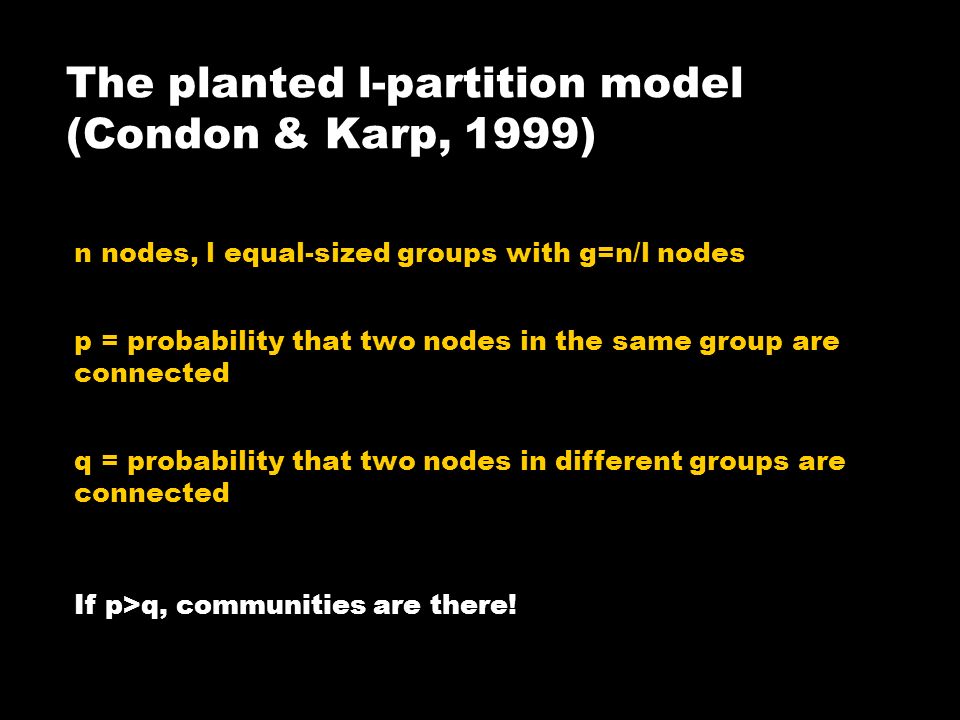 The planted l-partition model (Condon & Karp, 1999)

n nodes, l equal-sized groups with g=n/l nodes

p = probability that two nodes in the same group are connected

q = probability that two nodes in different groups are connected

If p>q, communities are there!